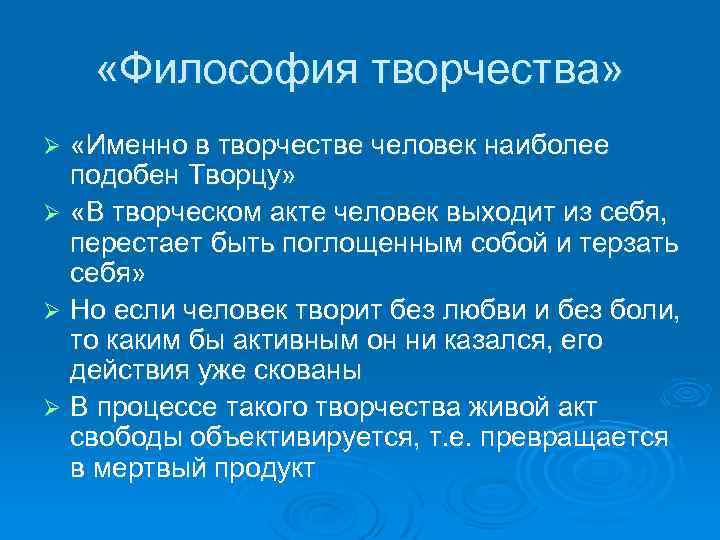 «Философия творчества»

➢ «Именно в творчестве человек наиболее подобен Творцу»

➢ «В творческом акте человек выходит из себя, перестает быть поглощенным собой и терзать себя»

➢ Но если человек творит без любви и без боли, то каким бы активным он ни казался, его действия уже скованы

➢ В процессе такого творчества живой акт свободы объективируется, т.е. превращается в мертвый продукт